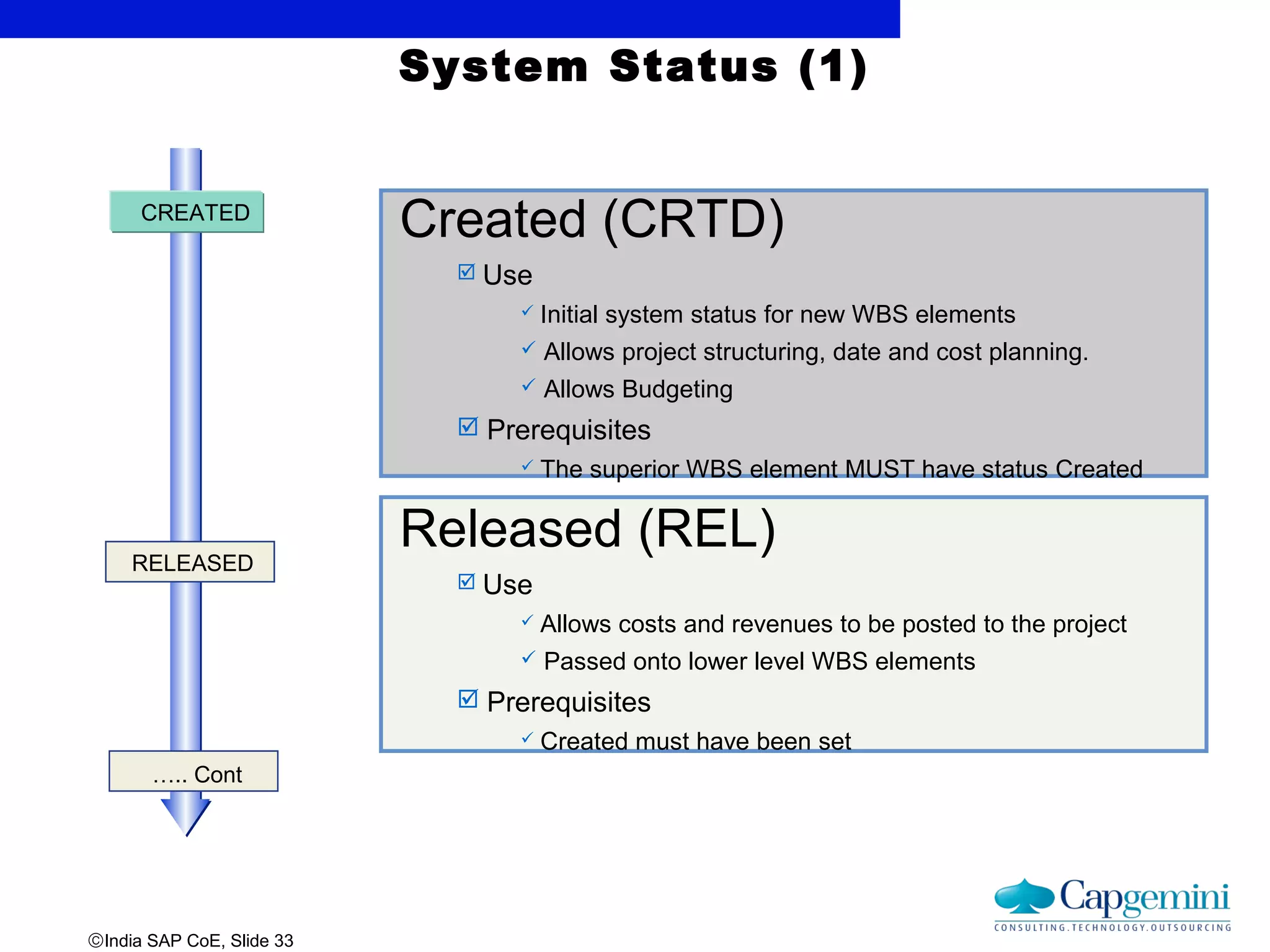 System Status (1)

CREATED

RELEASED

….. Cont

Created (CRTD)

☑ Use

✓ Initial system status for new WBS elements

✓ Allows project structuring, date and cost planning.

✓ Allows Budgeting

☑ Prerequisites

✓ The superior WBS element MUST have status Created

Released (REL)

☑ Use

✓ Allows costs and revenues to be posted to the project

✓ Passed onto lower level WBS elements

☑ Prerequisites

✓ Created must have been set

©India SAP CoE, Slide 33

Capgemini
CONSULTING.TECHNOLOGY.OUTSOURCING